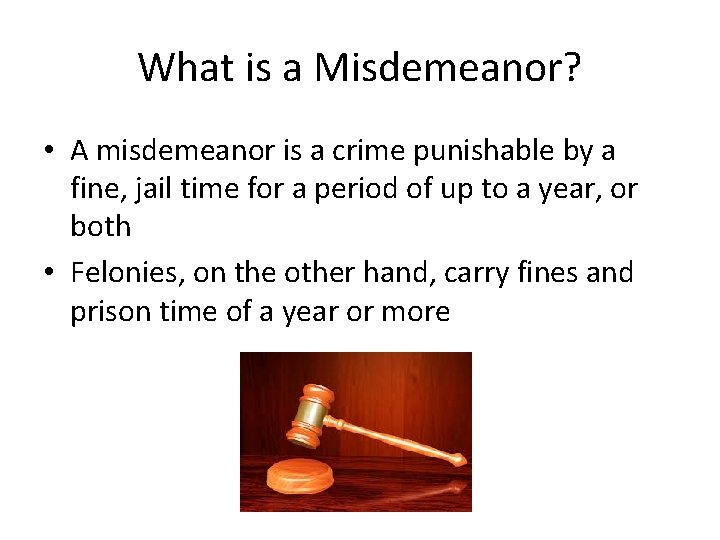 What is a Misdemeanor?

• A misdemeanor is a crime punishable by a fine, jail time for a period of up to a year, or both

• Felonies, on the other hand, carry fines and prison time of a year or more